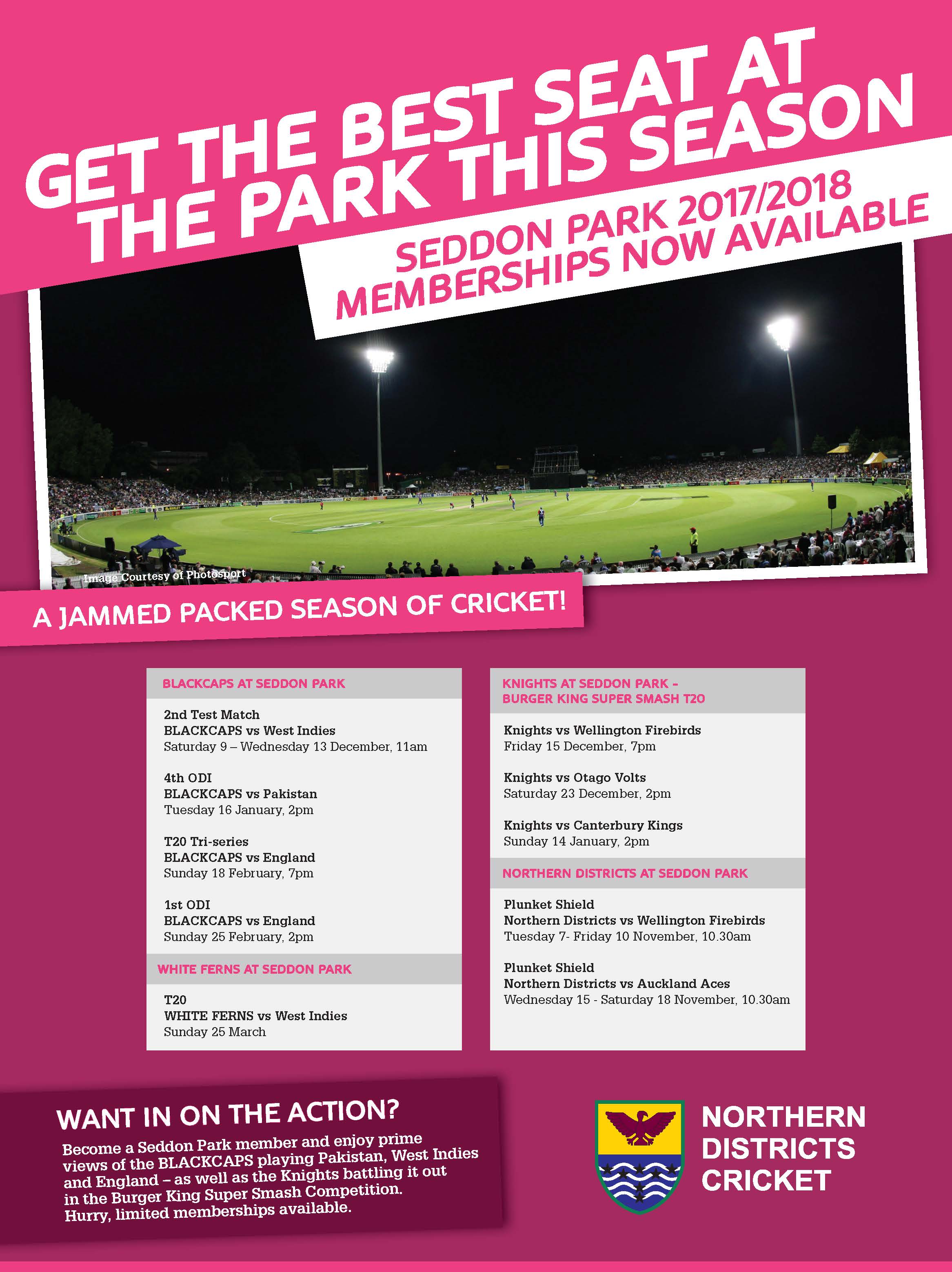 GET THE BEST SEAT AT THE PARK THIS SEASON

SEDDON PARK 2017/2018 MEMBERSHIPS NOW AVAILABLE

Image Courtesy of Photosport

A JAMMED PACKED SEASON OF CRICKET!

BLACKCAPS AT SEDDON PARK

2nd Test Match
BLACKCAPS vs West Indies
Saturday 9 – Wednesday 13 December, 11am

4th ODI
BLACKCAPS vs Pakistan
Tuesday 16 January, 2pm

T20 Tri-series
BLACKCAPS vs England
Sunday 18 February, 7pm

1st ODI
BLACKCAPS vs England
Sunday 25 February, 2pm

WHITE FERNS AT SEDDON PARK

T20
WHITE FERNS vs West Indies
Sunday 25 March

KNIGHTS AT SEDDON PARK – BURGER KING SUPER SMASH T20

Knights vs Wellington Firebirds
Friday 15 December, 7pm

Knights vs Otago Volts
Saturday 23 December, 2pm

Knights vs Canterbury Kings
Sunday 14 January, 2pm

NORTHERN DISTRICTS AT SEDDON PARK

Plunket Shield
Northern Districts vs Wellington Firebirds
Tuesday 7- Friday 10 November, 10.30am

Plunket Shield
Northern Districts vs Auckland Aces
Wednesday 15 - Saturday 18 November, 10.30am

WANT IN ON THE ACTION?

Become a Seddon Park member and enjoy prime views of the BLACKCAPS playing Pakistan, West Indies and England – as well as the Knights battling it out in the Burger King Super Smash Competition. Hurry, limited memberships available.

NORTHERN DISTRICTS CRICKET